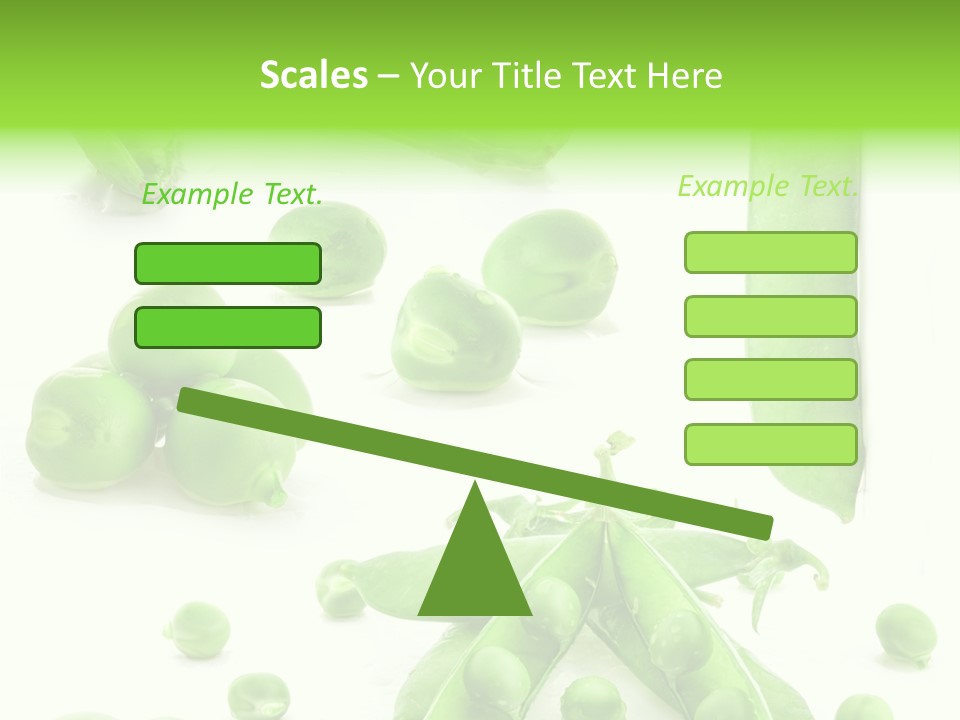 Scales – Your Title Text Here

Example Text.

Example Text.